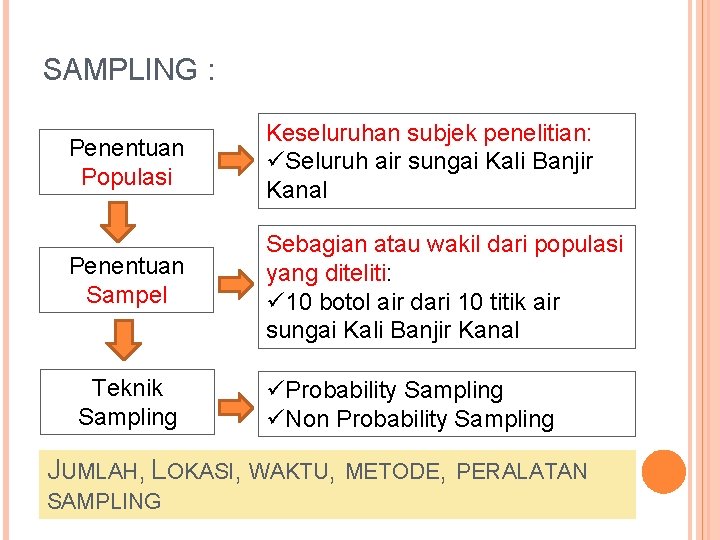 SAMPLING :

Penentuan Populasi

Keseluruhan subjek penelitian:
✓Seluruh air sungai Kali Banjir Kanal

Penentuan Sampel

Sebagian atau wakil dari populasi yang diteliti:
✓10 botol air dari 10 titik air sungai Kali Banjir Kanal

Teknik Sampling

✓Probability Sampling
✓Non Probability Sampling

JUMLAH, LOKASI, WAKTU, METODE, PERALATAN SAMPLING